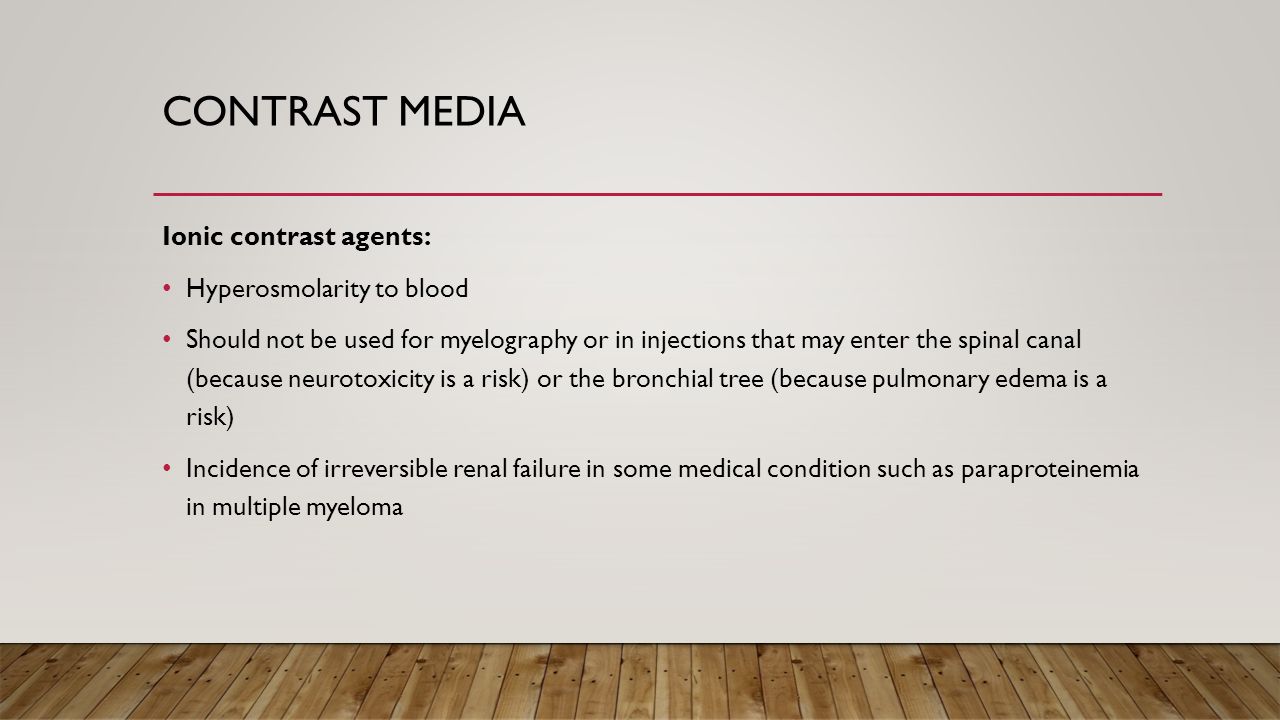 CONTRAST MEDIA

Ionic contrast agents:

• Hyperosmolarity to blood

• Should not be used for myelography or in injections that may enter the spinal canal (because neurotoxicity is a risk) or the bronchial tree (because pulmonary edema is a risk)

• Incidence of irreversible renal failure in some medical condition such as paraproteinemia in multiple myeloma